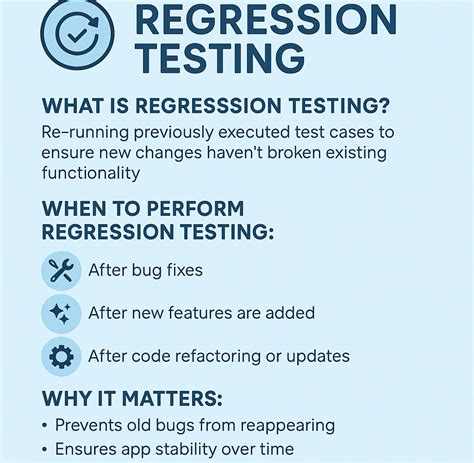 REGRESSION TESTING

WHAT IS REGRESSSION TESTING?

Re-running previously executed test cases to ensure new changes haven't broken existing functionality

WHEN TO PERFORM REGRESSION TESTING:

After bug fixes

After new features are added

After code refactoring or updates

WHY IT MATTERS:

• Prevents old bugs from reappearing
• Ensures app stability over time